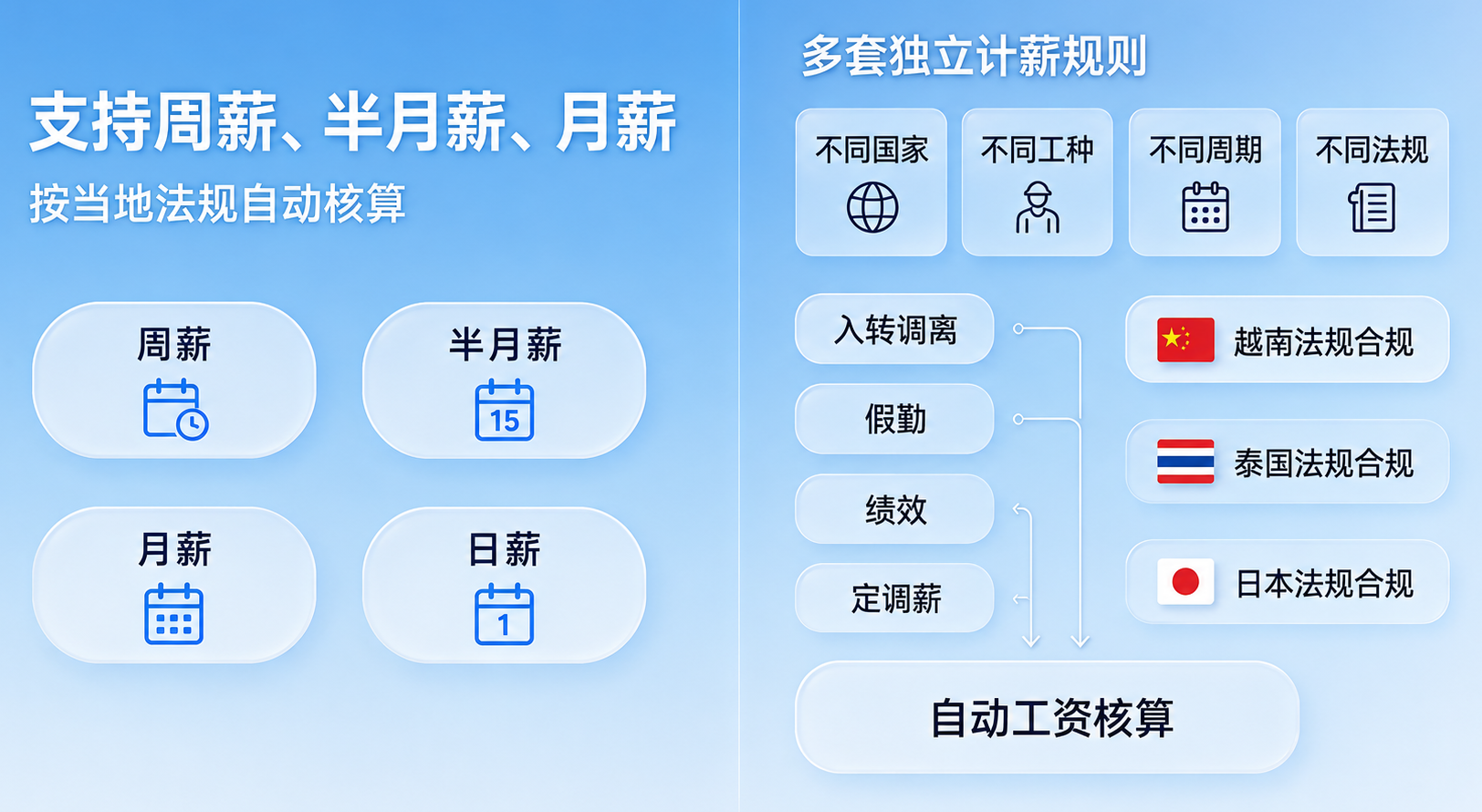 支持周薪、半月薪、月薪
按当地法规自动核算

周薪

半月薪
15

月薪

日薪
1

多套独立计薪规则

不同国家
不同工种
不同周期
不同法规

入转调离
假勤
绩效
定调薪

越南法规合规
泰国法规合规
日本法规合规

自动工资核算